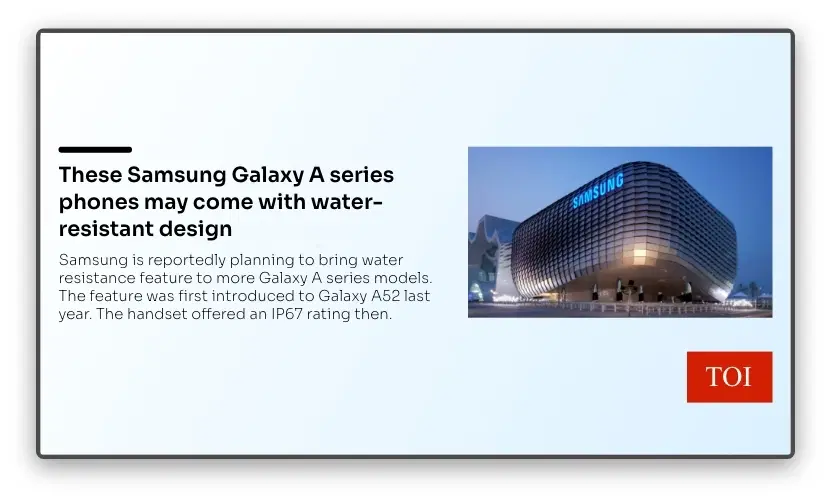 These Samsung Galaxy A series phones may come with water-resistant design

Samsung is reportedly planning to bring water resistance feature to more Galaxy A series models. The feature was first introduced to Galaxy A52 last year. The handset offered an IP67 rating then.

SAMSUNG

TOI